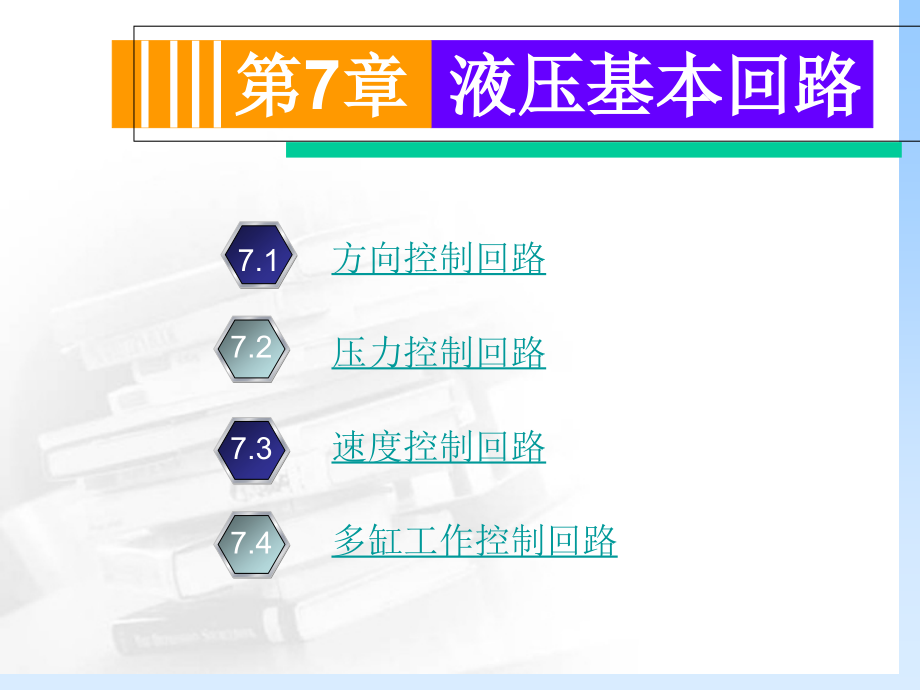 第7章 液压基本回路

7.1 方向控制回路

7.2 压力控制回路

7.3 速度控制回路

7.4 多缸工作控制回路